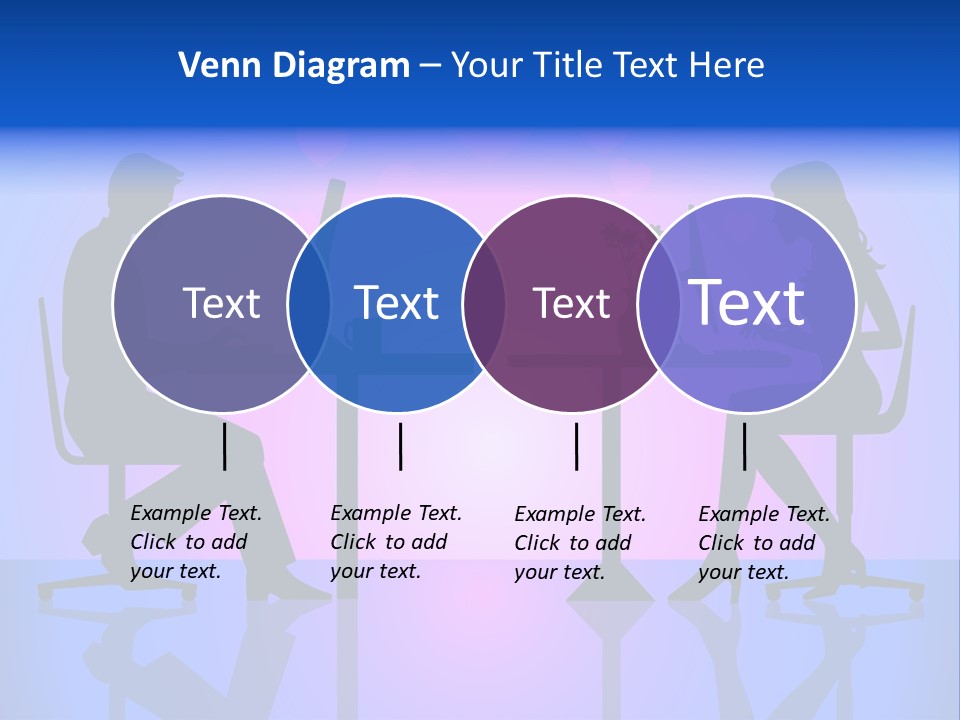 Venn Diagram – Your Title Text Here

Text

Text

Text

Text

Example Text. Click to add your text.

Example Text. Click to add your text.

Example Text. Click to add your text.

Example Text. Click to add your text.